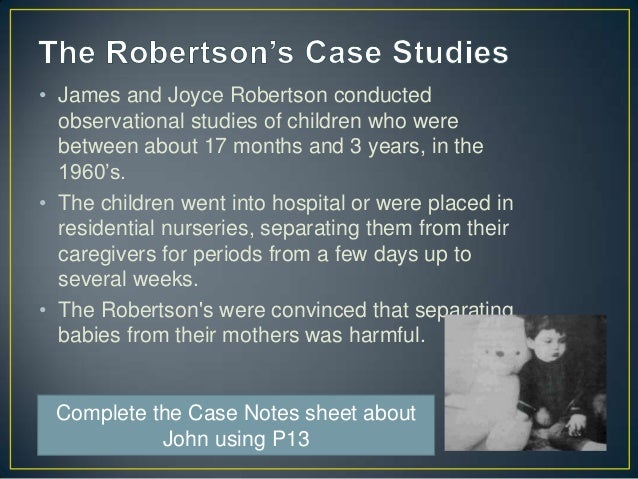 The Robertson's Case Studies

• James and Joyce Robertson conducted observational studies of children who were between about 17 months and 3 years, in the 1960's.

• The children went into hospital or were placed in residential nurseries, separating them from their caregivers for periods from a few days up to several weeks.

• The Robertson's were convinced that separating babies from their mothers was harmful.

Complete the Case Notes sheet about John using P13